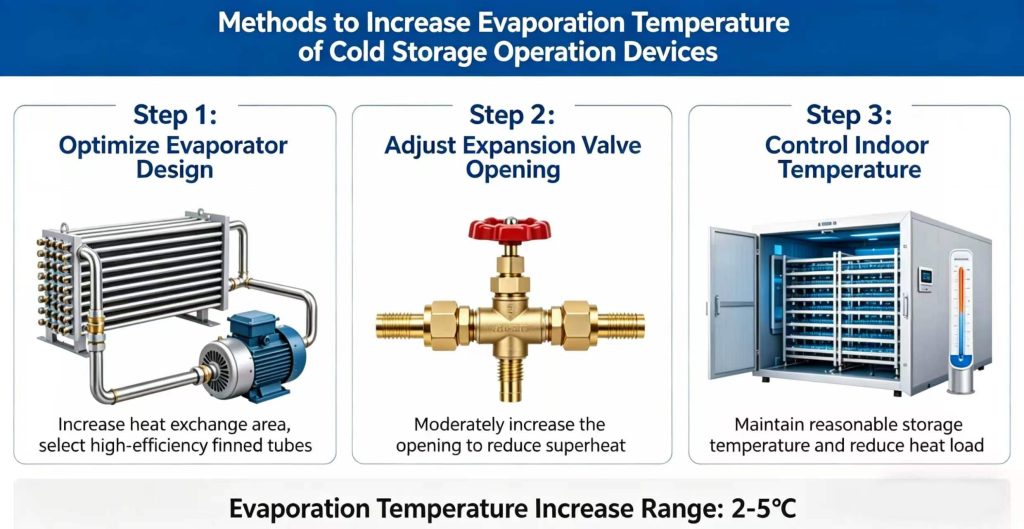 Methods to Increase Evaporation Temperature of Cold Storage Operation Devices

Step 1:
Optimize Evaporator Design

Increase heat exchange area, select high-efficiency finned tubes

Step 2:
Adjust Expansion Valve Opening

Moderately increase the opening to reduce superheat

Step 3:
Control Indoor Temperature

Maintain reasonable storage temperature and reduce heat load

Evaporation Temperature Increase Range: 2-5℃